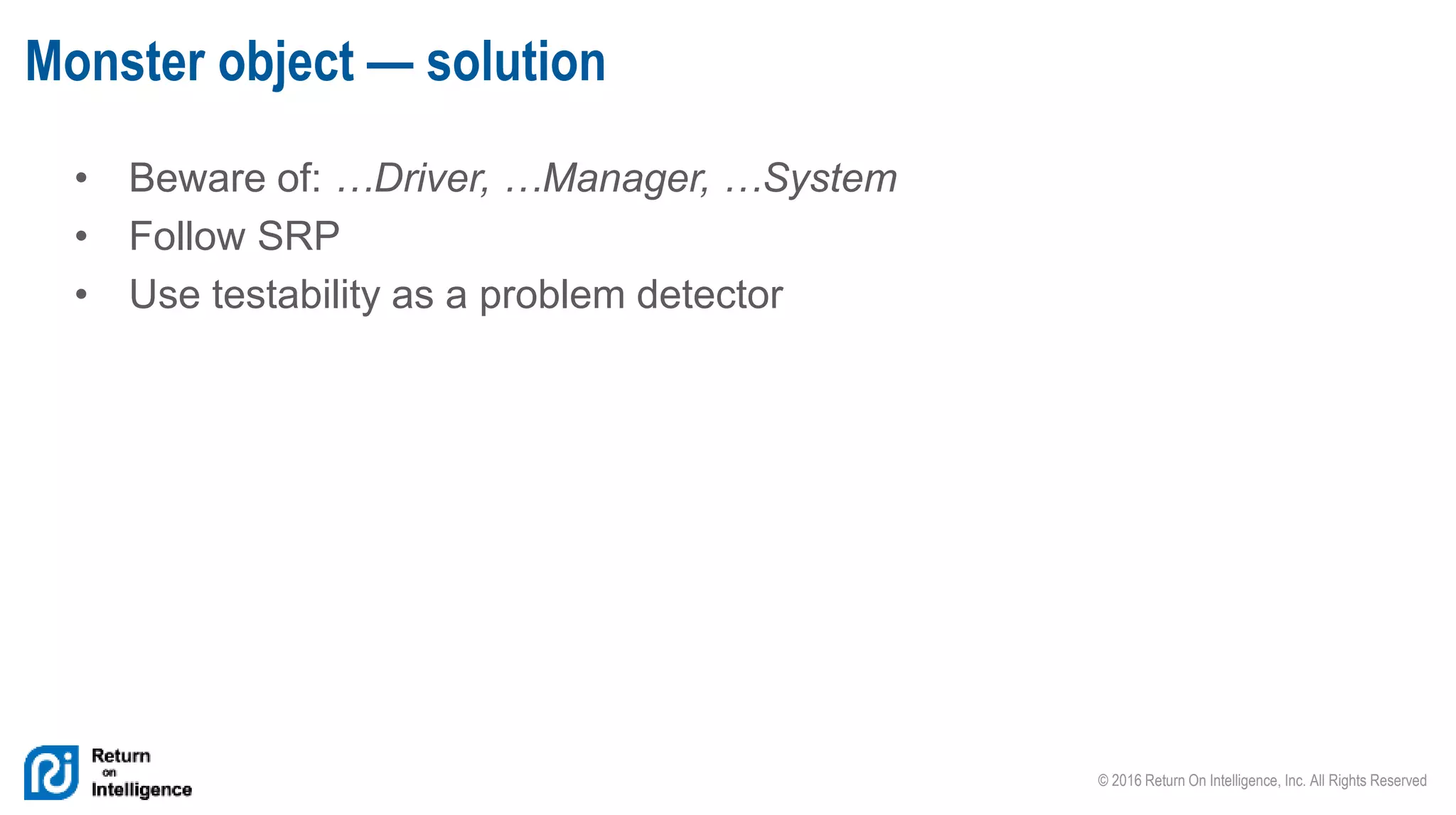 Monster object — solution

• Beware of: …Driver, …Manager, …System
• Follow SRP
• Use testability as a problem detector

Return on Intelligence

© 2016 Return On Intelligence, Inc. All Rights Reserved